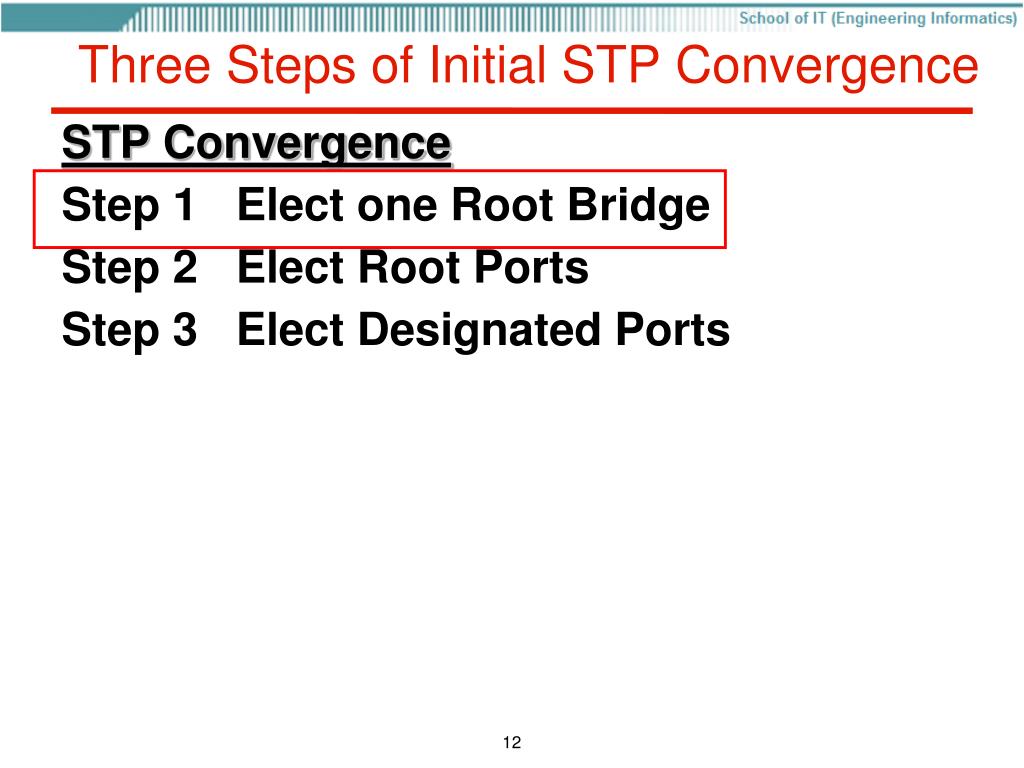 School of IT (Engineering Informatics)

Three Steps of Initial STP Convergence

STP Convergence
Step 1 Elect one Root Bridge
Step 2 Elect Root Ports
Step 3 Elect Designated Ports

12